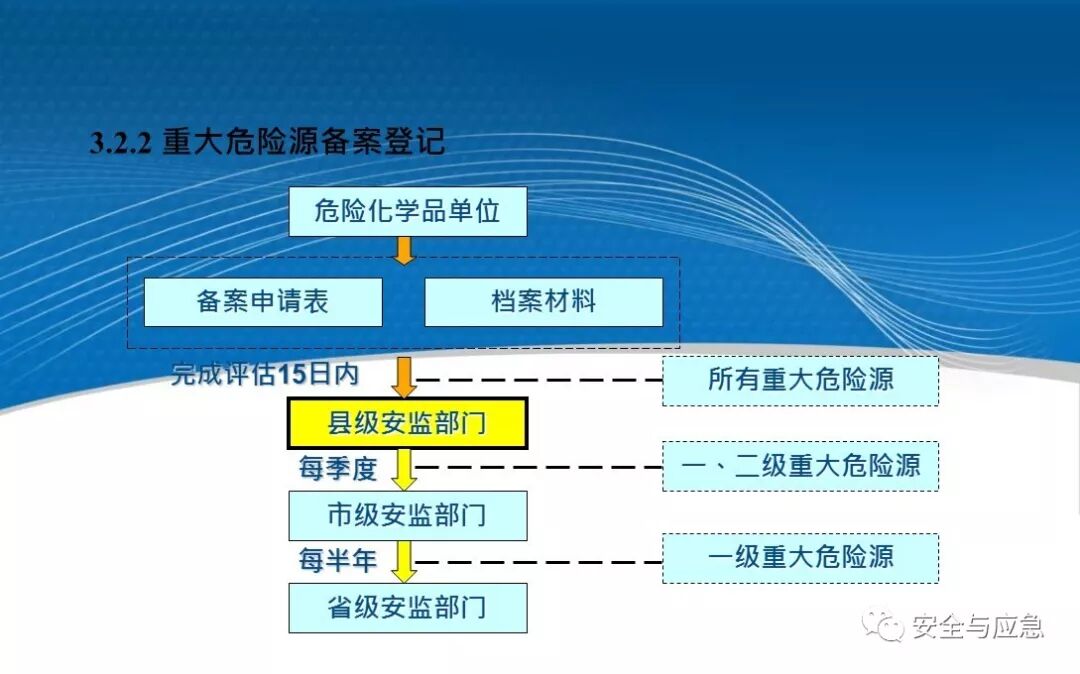 3.2.2 重大危险源备案登记

危险化学品单位

备案申请表

档案材料

完成评估15日内

所有重大危险源

县级安监部门

每季度

一、二级重大危险源

市级安监部门

每半年

一级重大危险源

省级安监部门

安全与应急